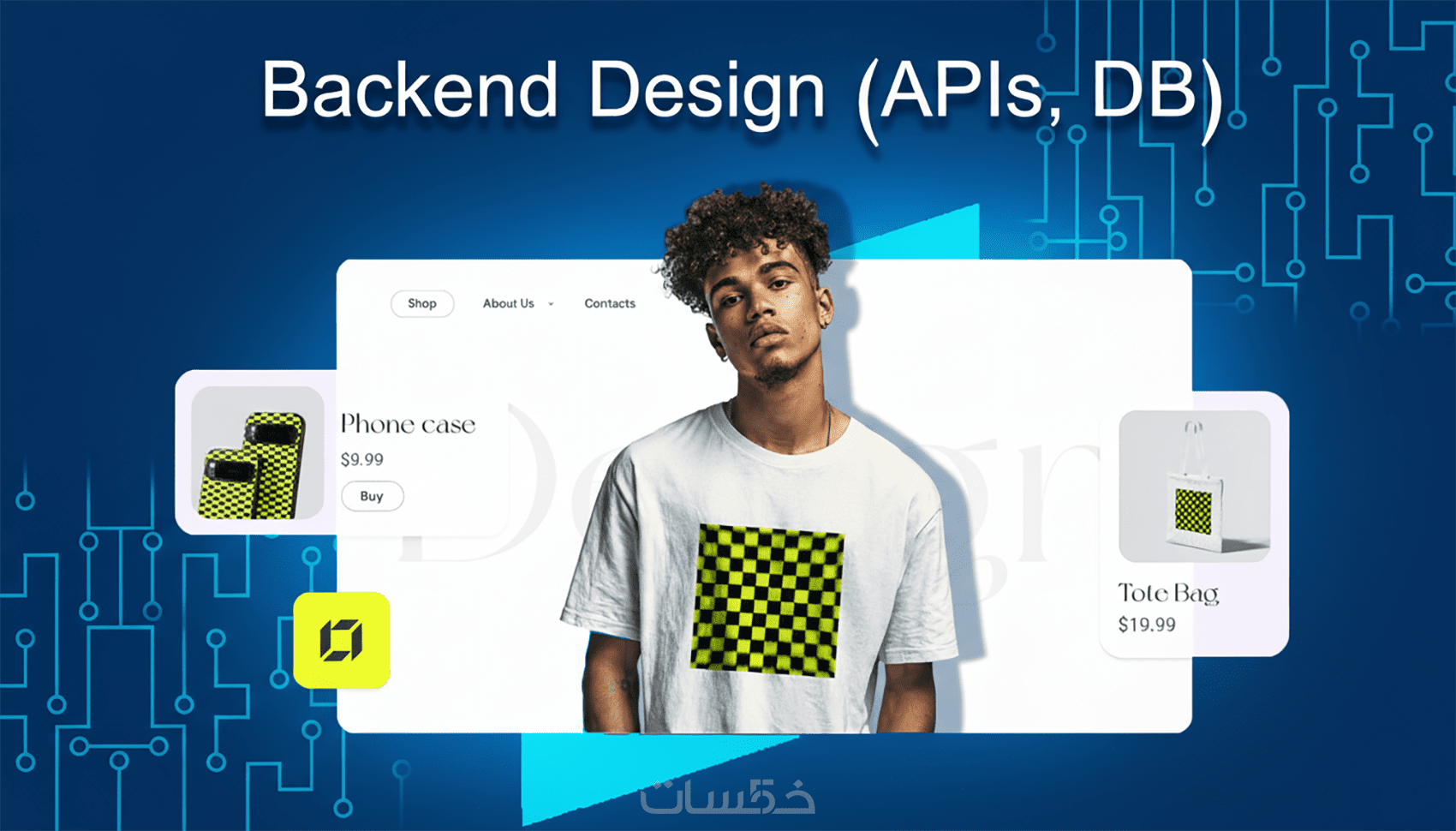 Backend Design (APIs, DB)

Shop About Us Contacts

Phone case
$9.99
Buy

Design

Tote Bag
$19.99

خمسات